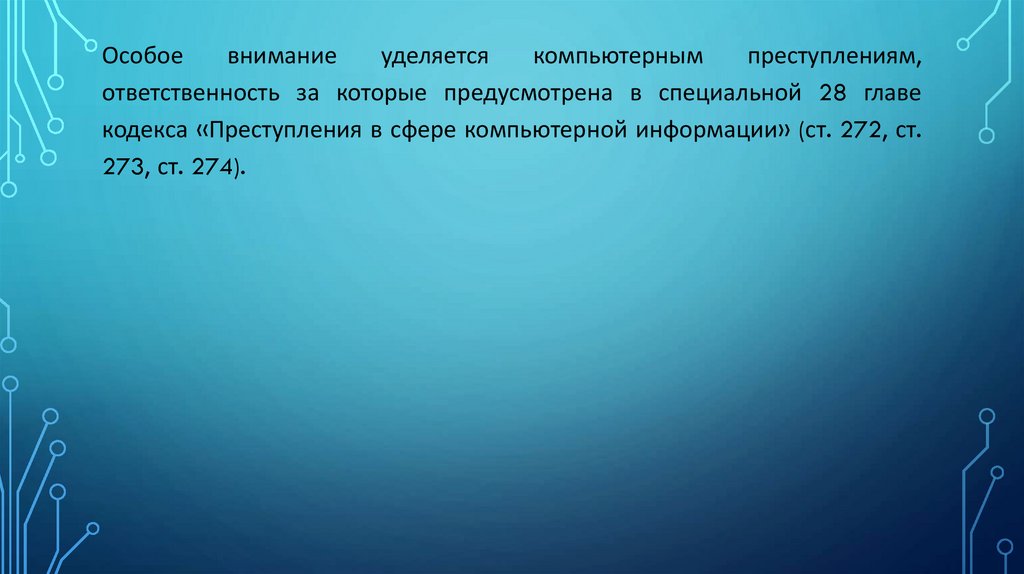 Особое внимание уделяется компьютерным преступлениям, ответственность за которые предусмотрена в специальной 28 главе кодекса «Преступления в сфере компьютерной информации» (ст. 272, ст. 273, ст. 274).